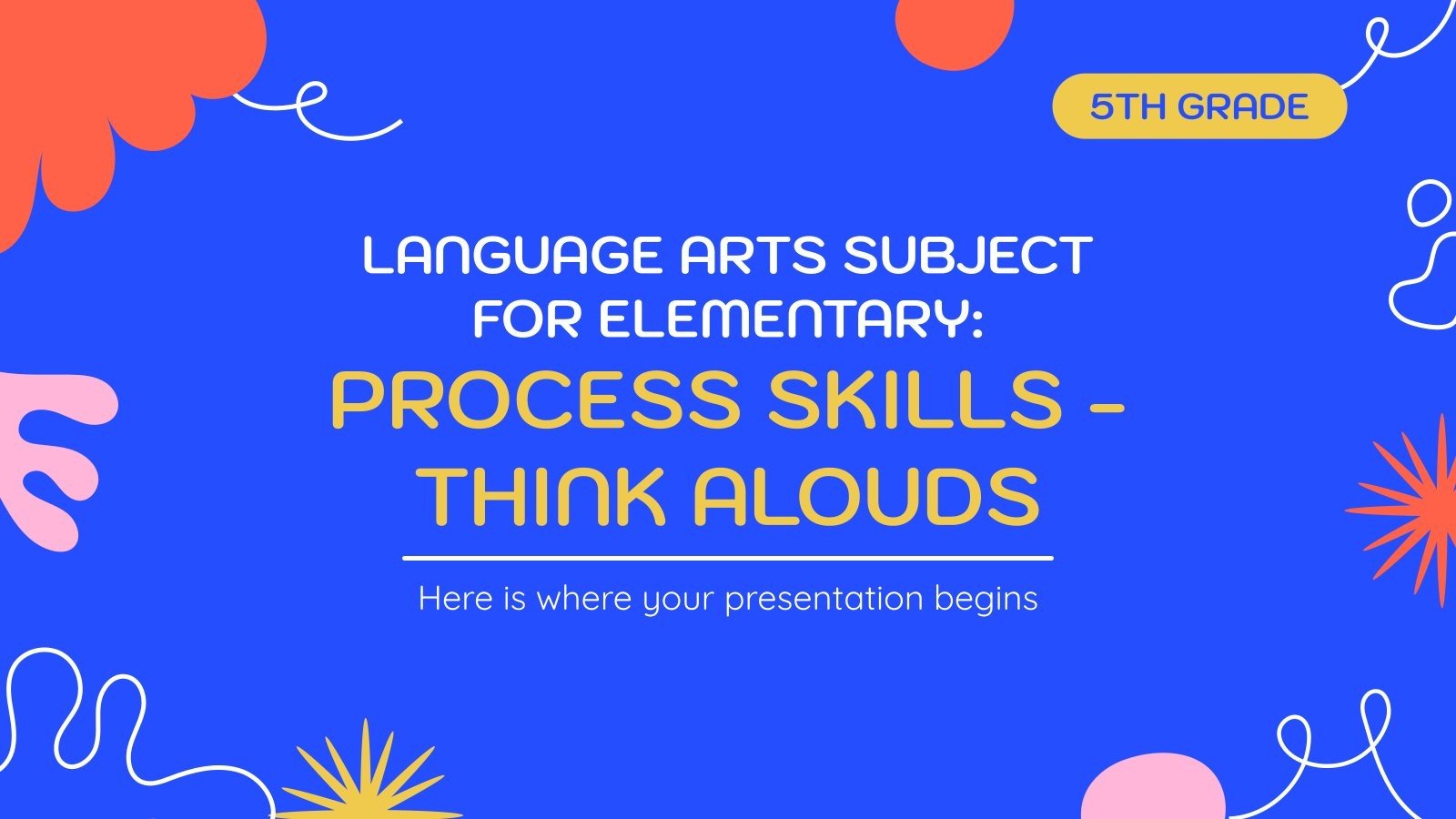 5TH GRADE

LANGUAGE ARTS SUBJECT FOR ELEMENTARY:

PROCESS SKILLS - THINK ALOUDS

Here is where your presentation begins